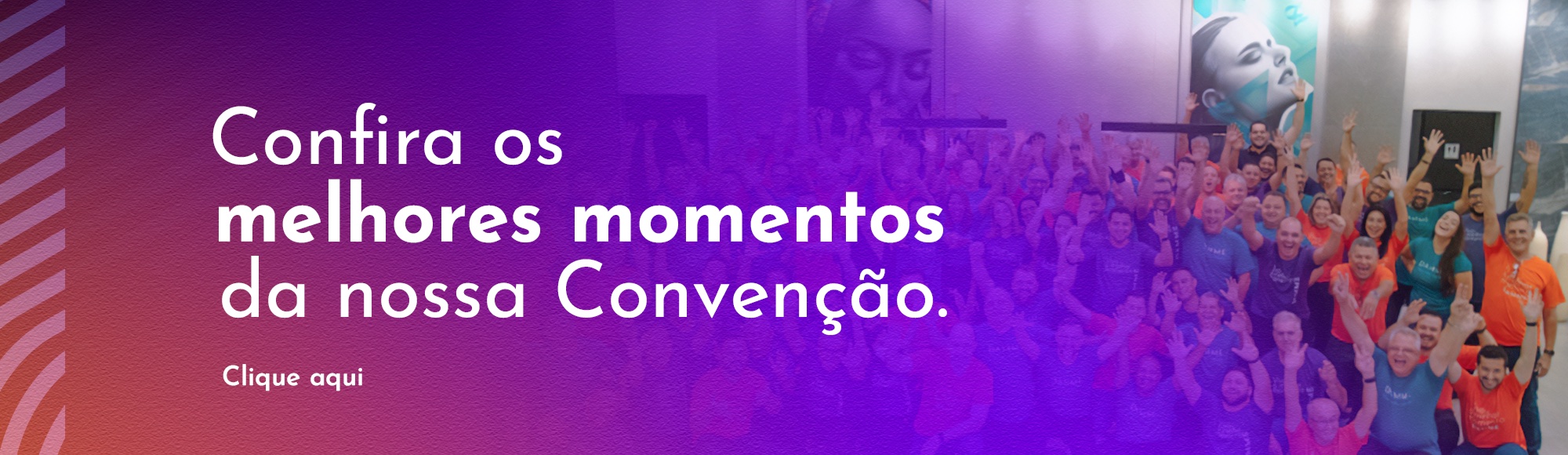 Confira os
melhores momentos
da nossa Convenção.

Clique aqui